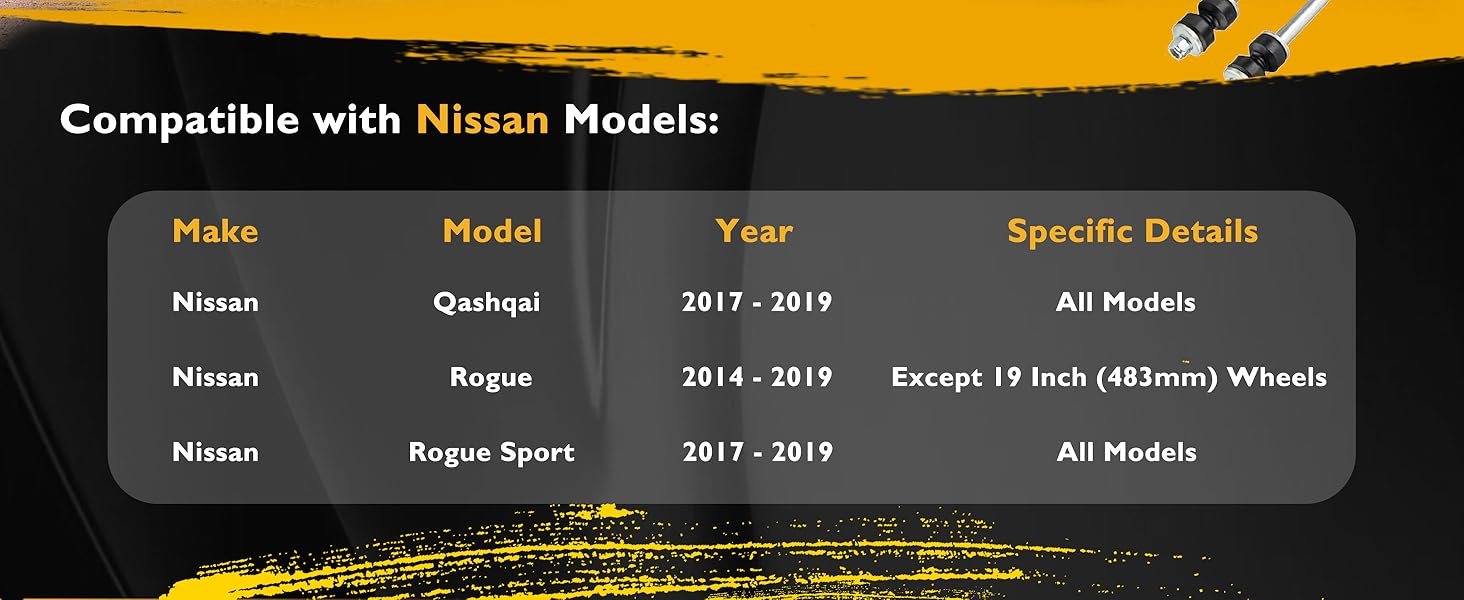 Compatible with Nissan Models:

| Make | Model | Year | Specific Details |
|---|---|---|---|
| Nissan | Qashqai | 2017 - 2019 | All Models |
| Nissan | Rogue | 2014 - 2019 | Except 19 Inch (483mm) Wheels |
| Nissan | Rogue Sport | 2017 - 2019 | All Models |